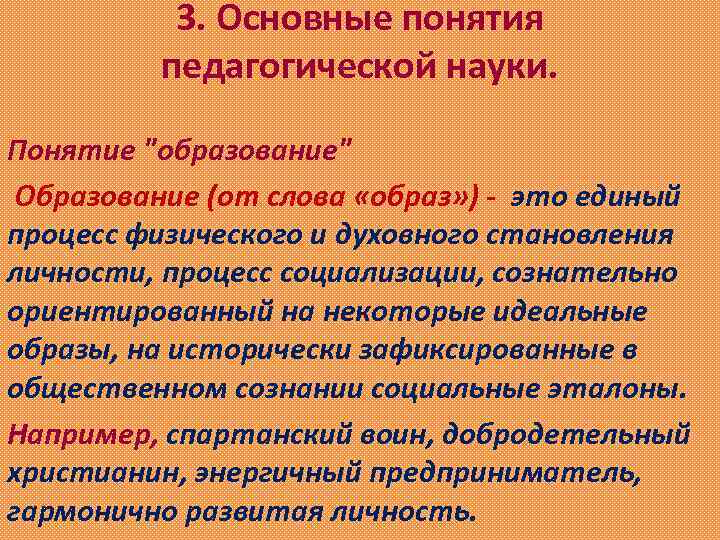 3. Основные понятия педагогической науки.

Понятие "образование"

Образование (от слова «образ») - это единый процесс физического и духовного становления личности, процесс социализации, сознательно ориентированный на некоторые идеальные образы, на исторически зафиксированные в общественном сознании социальные эталоны.

Например, спартанский воин, добродетельный христианин, энергичный предприниматель, гармонично развитая личность.